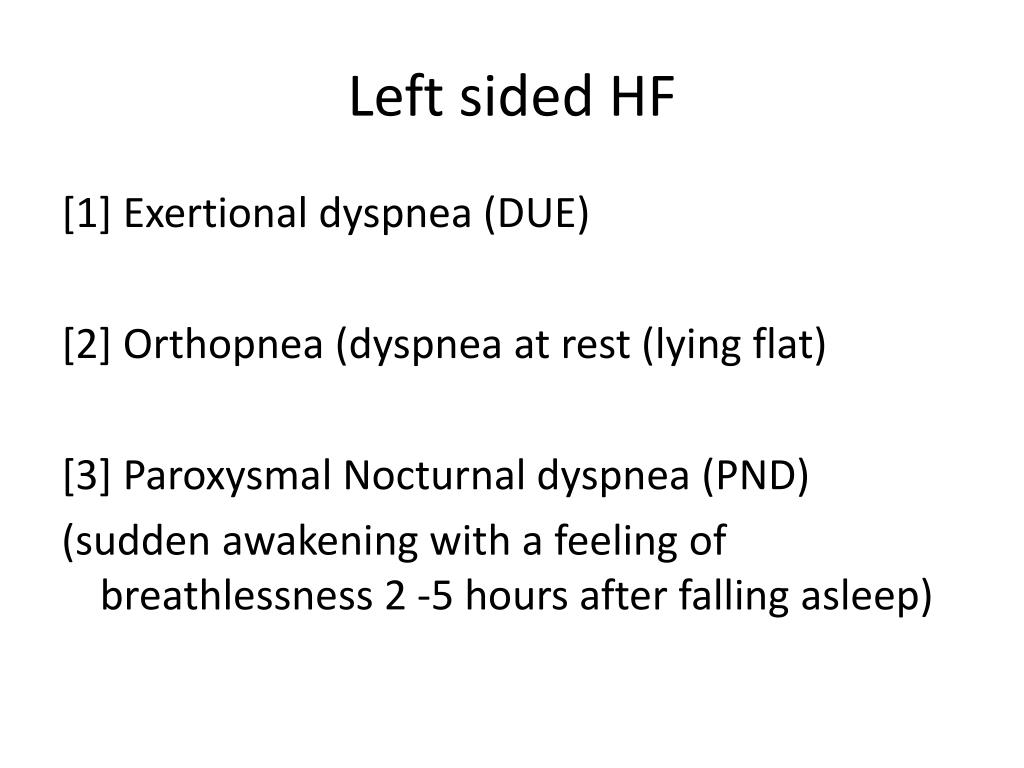 Left sided HF

[1] Exertional dyspnea (DUE)

[2] Orthopnea (dyspnea at rest (lying flat)

[3] Paroxysmal Nocturnal dyspnea (PND)
(sudden awakening with a feeling of breathlessness 2 -5 hours after falling asleep)